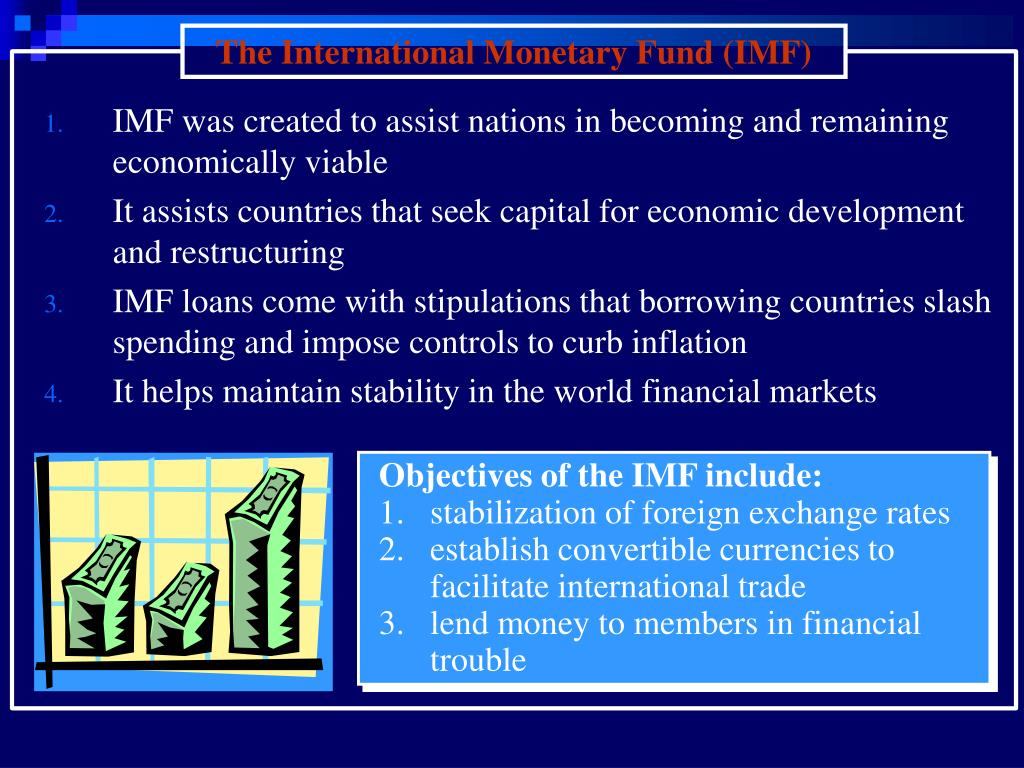 The International Monetary Fund (IMF)

1. IMF was created to assist nations in becoming and remaining economically viable
2. It assists countries that seek capital for economic development and restructuring
3. IMF loans come with stipulations that borrowing countries slash spending and impose controls to curb inflation
4. It helps maintain stability in the world financial markets

Objectives of the IMF include:
1. stabilization of foreign exchange rates
2. establish convertible currencies to facilitate international trade
3. lend money to members in financial trouble